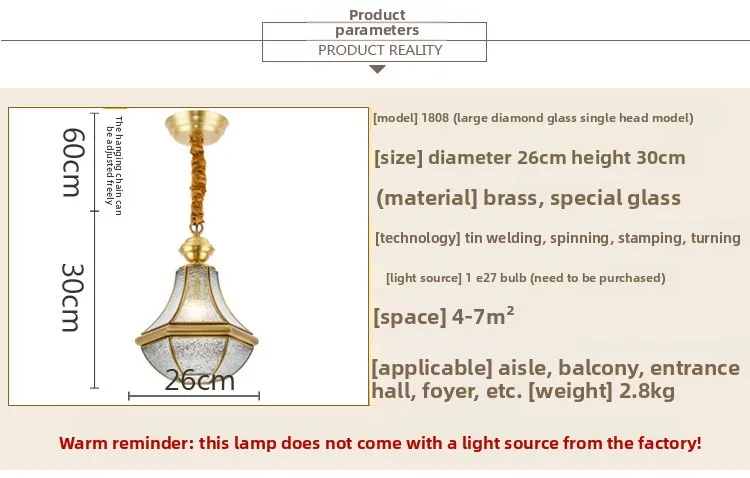 Product parameters

PRODUCT REALITY

60cm

The hanging chain can be adjusted freely

30cm

26cm

[model] 1808 (large diamond glass single head model)

[size] diameter 26cm height 30cm

(material] brass, special glass

[technology] tin welding, spinning, stamping, turning

[light source] 1 e27 bulb (need to be purchased)

[space] 4-7m$^2$

[applicable] aisle, balcony, entrance hall, foyer, etc. [weight] 2.8kg

Warm reminder: this lamp does not come with a light source from the factory!